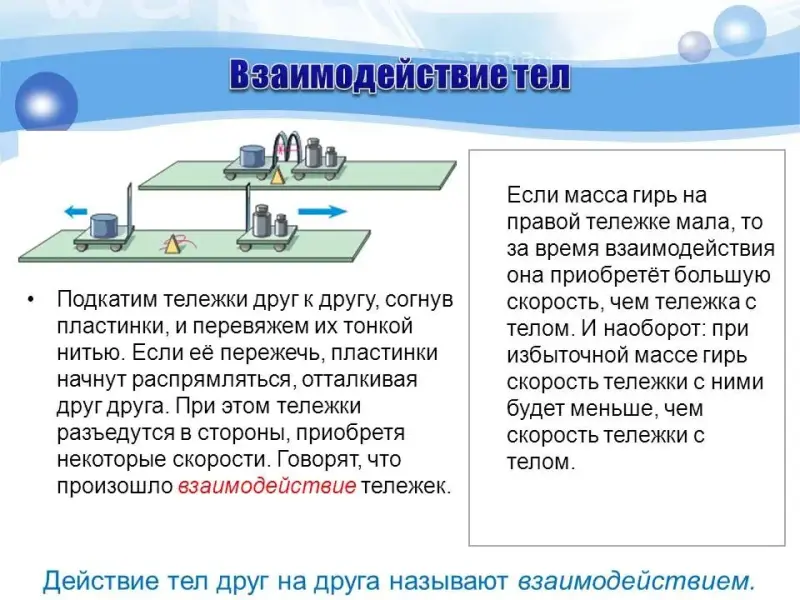 Взаимодействие тел

• Подкатим тележки друг к другу, согнув пластинки, и перевяжем их тонкой нитью. Если её пережечь, пластинки начнут распрямляться, отталкивая друг друга. При этом тележки разъедутся в стороны, приобретя некоторые скорости. Говорят, что произошло взаимодействие тележек.

Если масса гирь на правой тележке мала, то за время взаимодействия она приобретёт большую скорость, чем тележка с телом. И наоборот: при избыточной массе гирь скорость тележки с ними будет меньше, чем скорость тележки с телом.

Действие тел друг на друга называют взаимодействием.